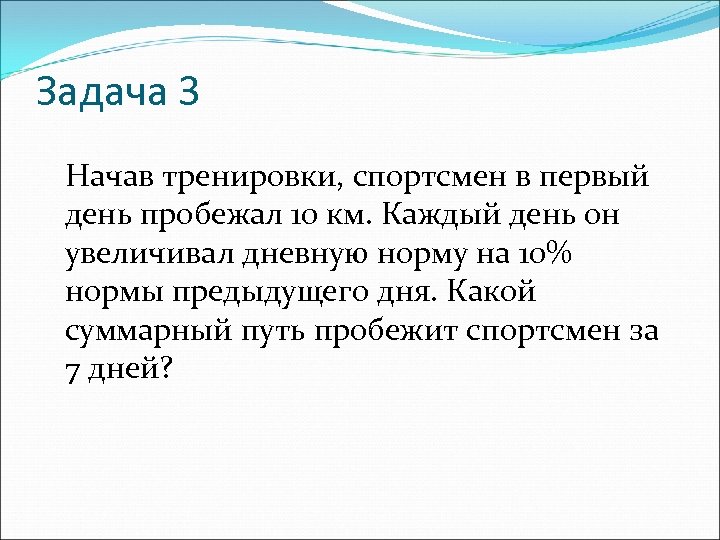 Задача 3

Начав тренировки, спортсмен в первый день пробежал 10 км. Каждый день он увеличивал дневную норму на 10% нормы предыдущего дня. Какой суммарный путь пробежит спортсмен за 7 дней?